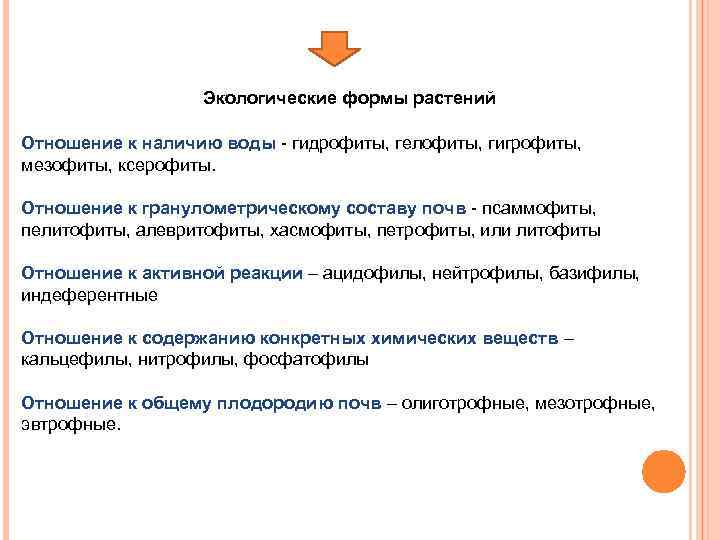 Экологические формы растений

Отношение к наличию воды - гидрофиты, гелофиты, гигрофиты, мезофиты, ксерофиты.

Отношение к гранулометрическому составу почв - псаммофиты, пелитофиты, алевритофиты, хасмофиты, петрофиты, или литофиты

Отношение к активной реакции – ацидофилы, нейтрофилы, базифилы, индеферентные

Отношение к содержанию конкретных химических веществ – кальцефилы, нитрофилы, фосфатофилы

Отношение к общему плодородию почв – олиготрофные, мезотрофные, эвтрофные.